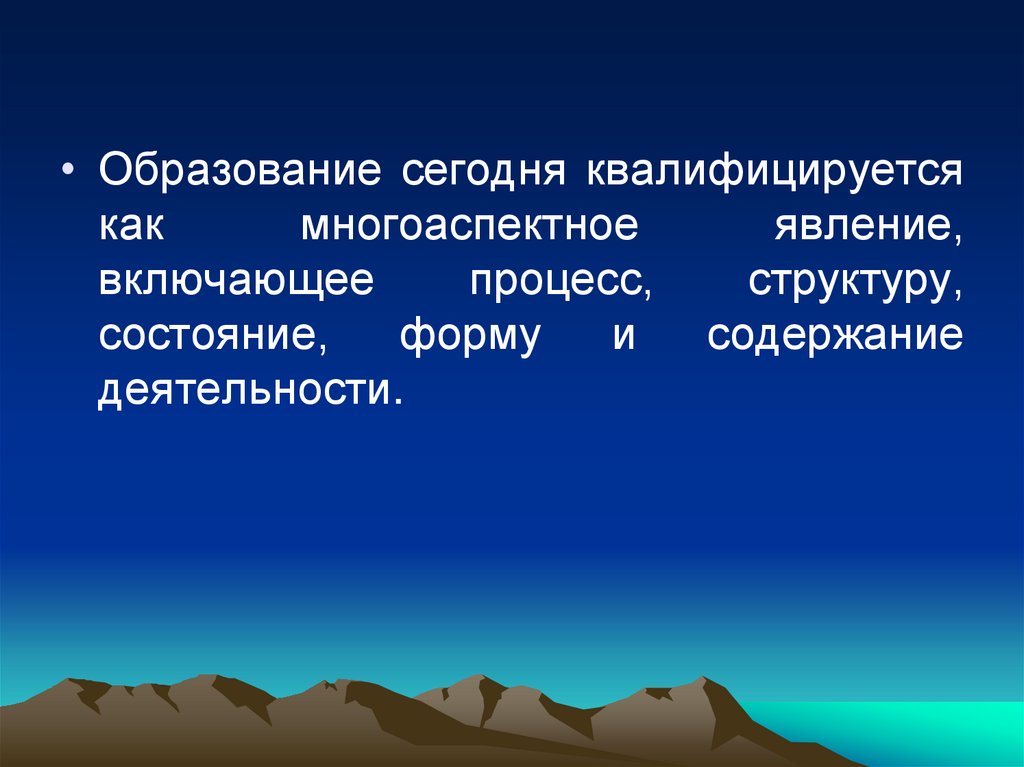 • Образование сегодня квалифицируется как многоаспектное явление, включающее процесс, структуру, состояние, форму и содержание деятельности.